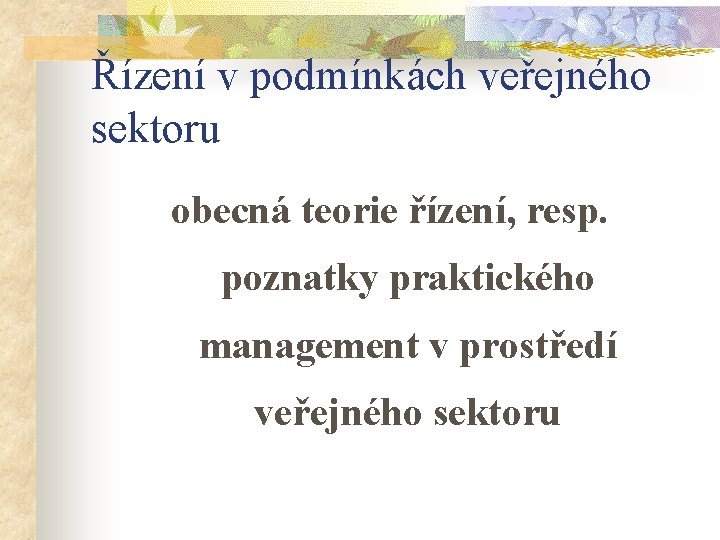 Řízení v podmínkách veřejného sektoru

obecná teorie řízení, resp. poznatky praktického management v prostředí veřejného sektoru